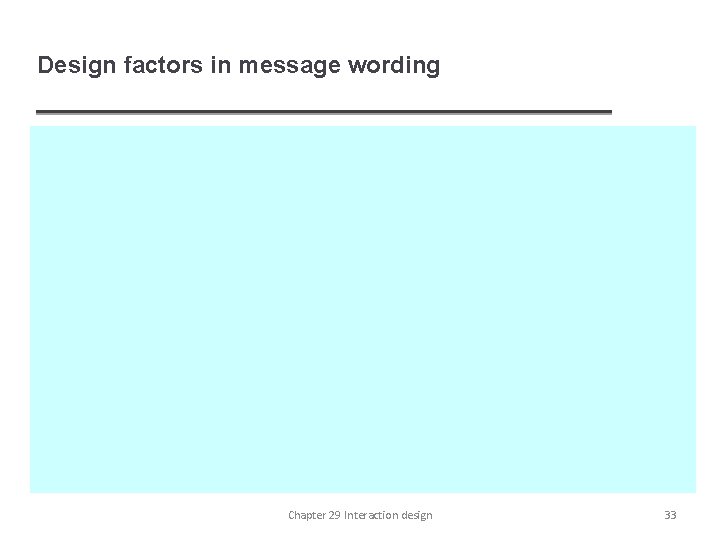 Design factors in message wording

Chapter 29 Interaction design

33